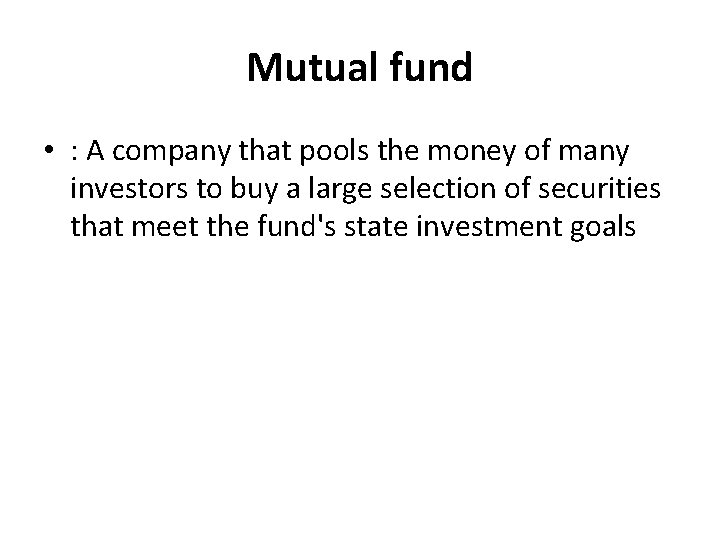 Mutual fund

• : A company that pools the money of many investors to buy a large selection of securities that meet the fund's state investment goals